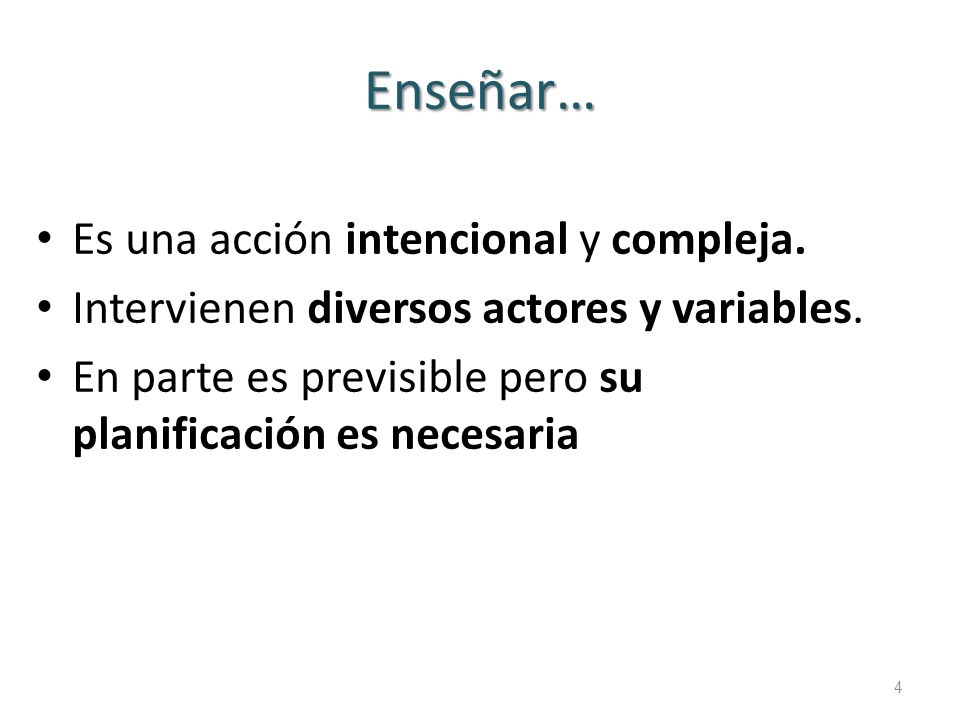 Enseñar…

• Es una acción intencional y compleja.
• Intervienen diversos actores y variables.
• En parte es previsible pero su planificación es necesaria

4